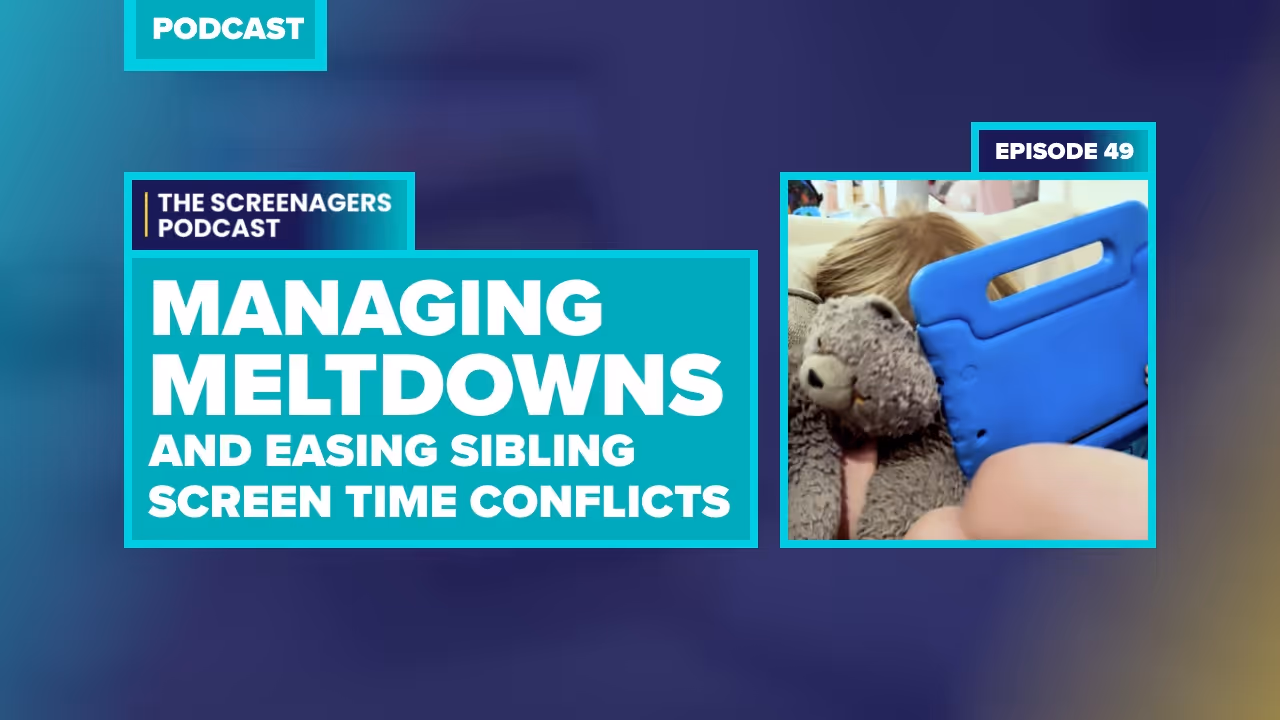 PODCAST

THE SCREENAGERS PODCAST

MANAGING MELTDOWNS AND EASING SIBLING SCREEN TIME CONFLICTS

EPISODE 49